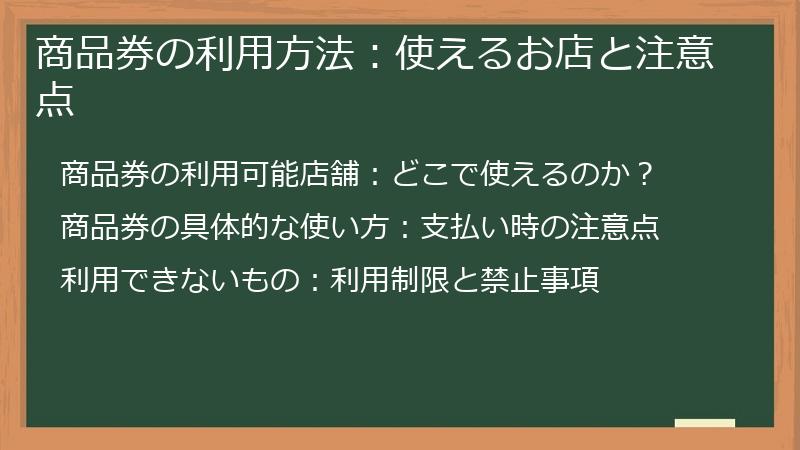 商品券の利用方法：使えるお店と注意点

商品券の利用可能店舗：どこで使えるのか？

商品券の具体的な使い方：支払い時の注意点

利用できないもの：利用制限と禁止事項